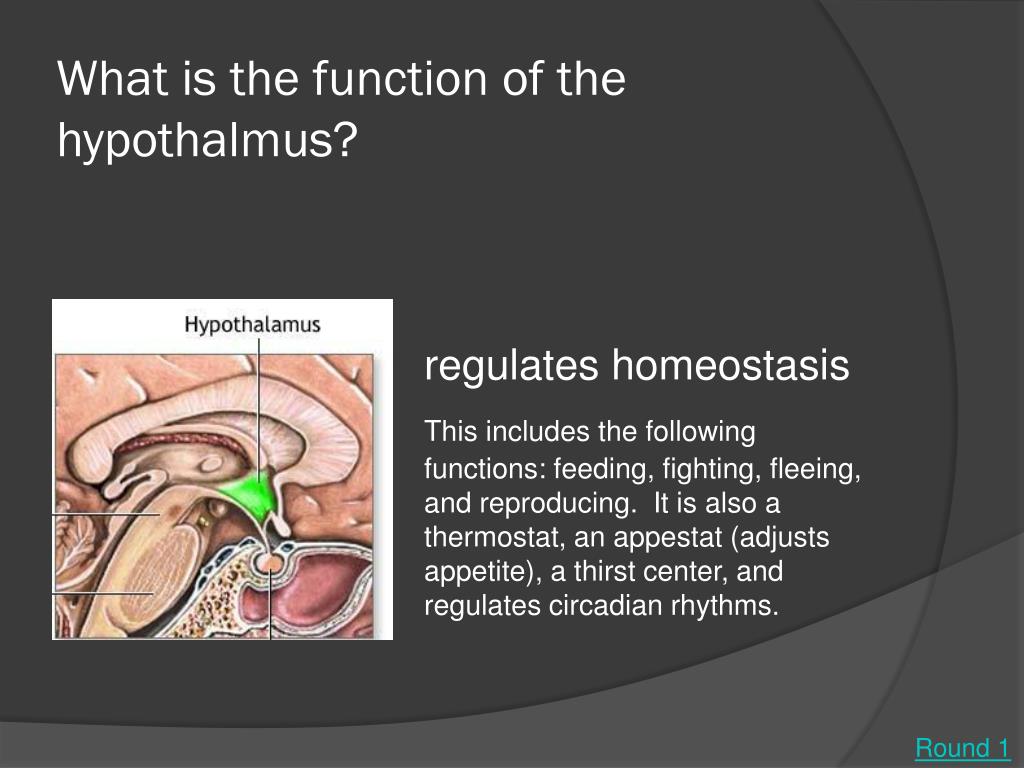 What is the function of the hypothalmus?

Hypothalamus

regulates homeostasis

This includes the following functions: feeding, fighting, fleeing, and reproducing. It is also a thermostat, an appestat (adjusts appetite), a thirst center, and regulates circadian rhythms.

Round 1